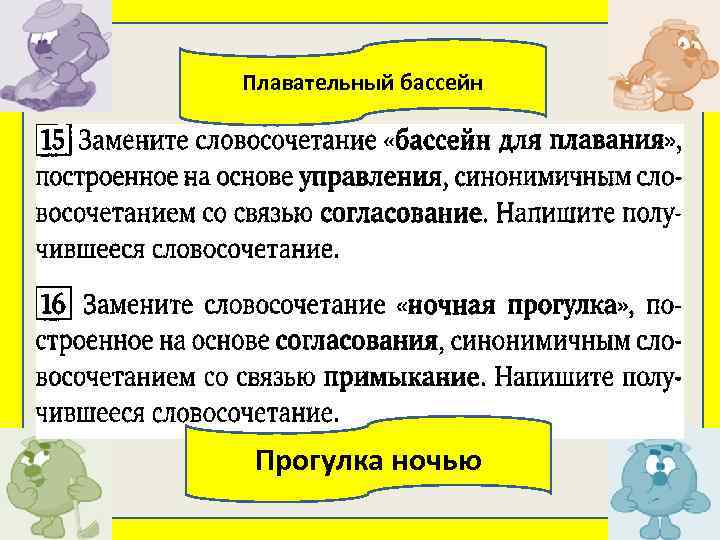 Плавательный бассейн

15 Замените словосочетание «бассейн для плавания», построенное на основе управления, синонимичным словосочетанием со связью согласование. Напишите получившееся словосочетание.

16 Замените словосочетание «ночная прогулка», построенное на основе согласования, синонимичным словосочетанием со связью примыкание. Напишите получившееся словосочетание.

Прогулка ночью